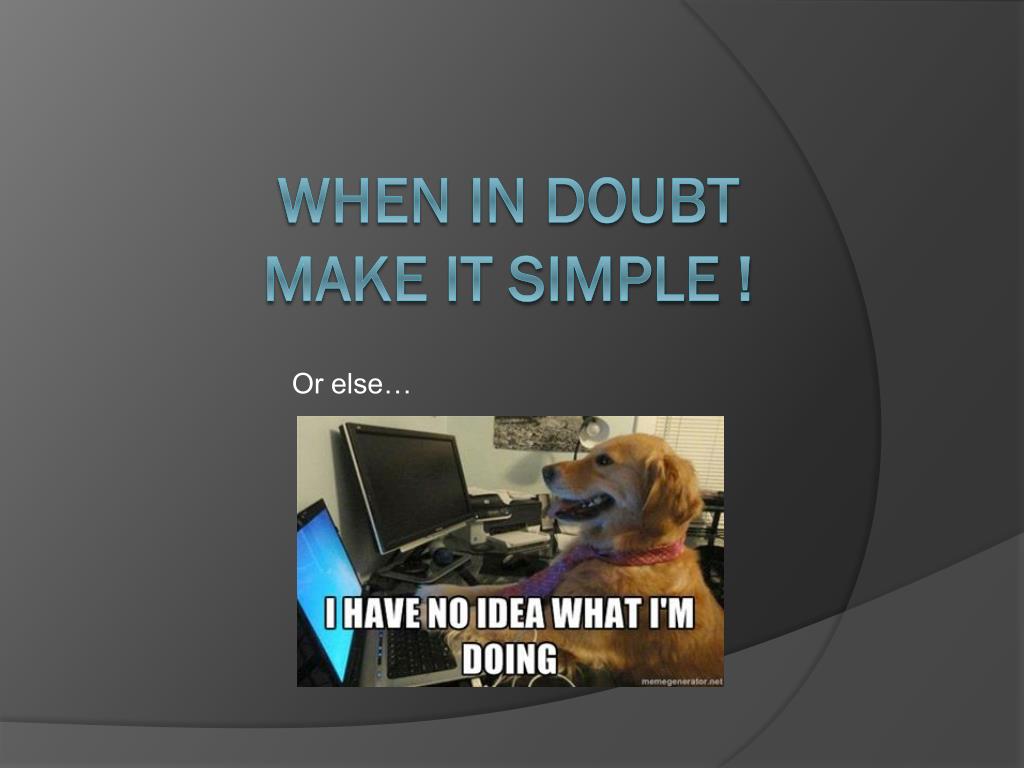 WHEN IN DOUBT MAKE IT SIMPLE !

Or else…

I HAVE NO IDEA WHAT I'M DOING

memegenerator.net